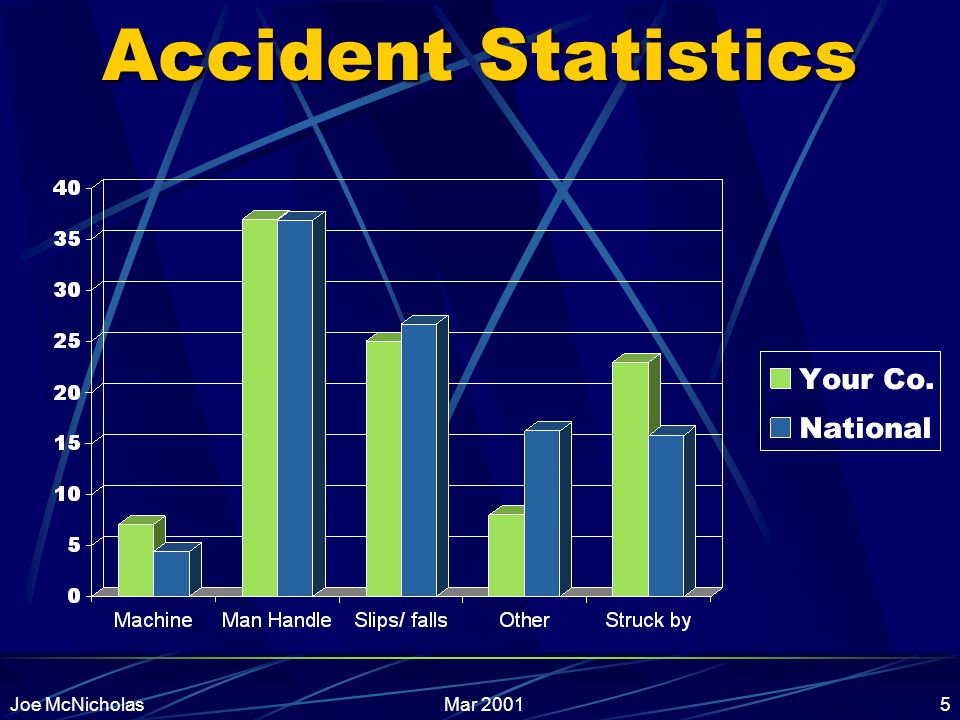 Accident Statistics

40
35
30
25
20
15
10
5
0

Machine
Man Handle
Slips/ falls
Other
Struck by

Your Co.
National

Joe McNicholas
Mar 2001
5